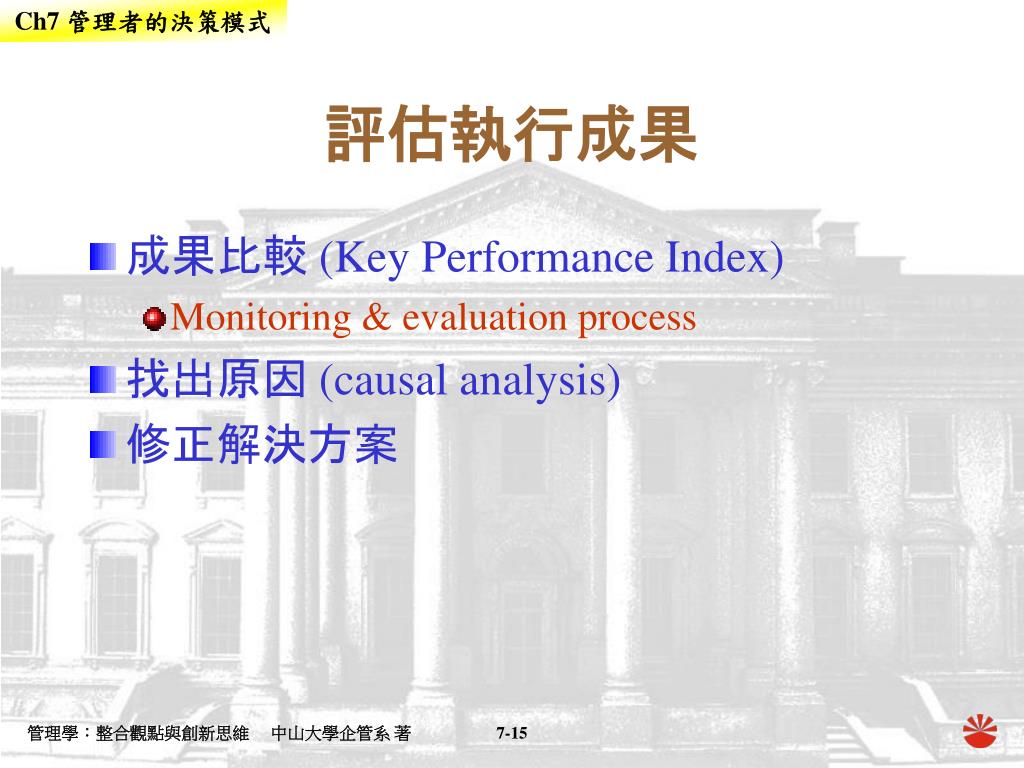 Ch7 管理者的決策模式

評估執行成果

成果比較 (Key Performance Index)

Monitoring & evaluation process

找出原因 (causal analysis)

修正解決方案

管理學：整合觀點與創新思維　中山大學企管系 著

7-15